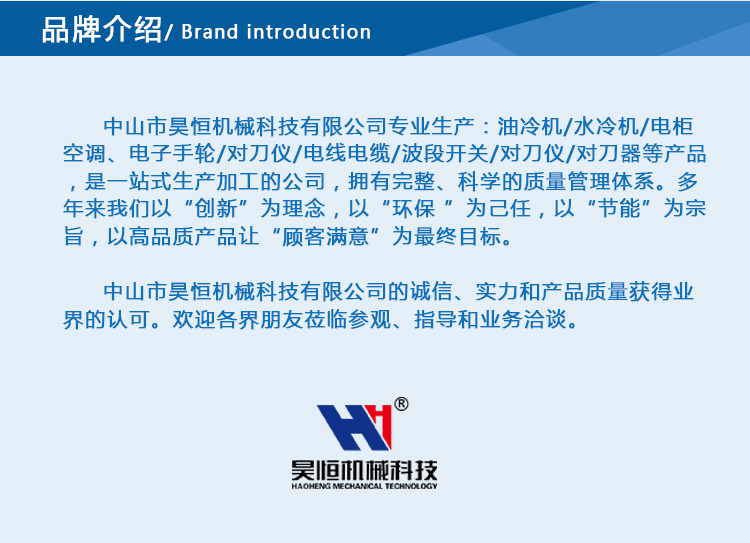 品牌介绍/ Brand introduction

中山市昊恒机械科技有限公司专业生产：油冷机/水冷机/电柜空调、电子手轮/对刀仪/电线电缆/波段开关/对刀仪/对刀器等产品，是一站式生产加工的公司，拥有完整、科学的质量管理体系。多年来我们以“创新”为理念，以“环保 ”为己任，以“节能”为宗旨，以高品质产品让“顾客满意”为最终目标。

中山市昊恒机械科技有限公司的诚信、实力和产品质量获得业界的认可。欢迎各界朋友莅临参观、指导和业务洽谈。

®
昊恒机械科技
HAOHENG MECHANICAL TECHNOLOGY